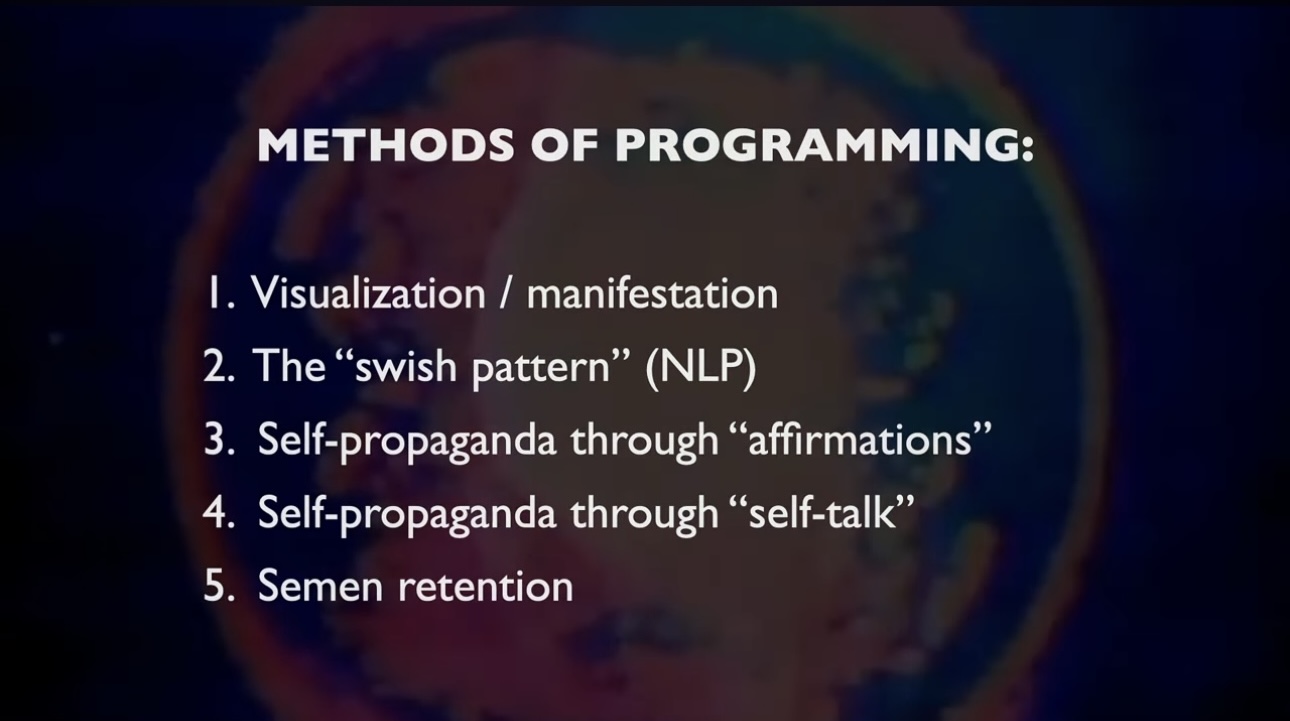 METHODS OF PROGRAMMING:

1. Visualization / manifestation
2. The “swish pattern” (NLP)
3. Self-propaganda through “affirmations”
4. Self-propaganda through “self-talk”
5. Semen retention